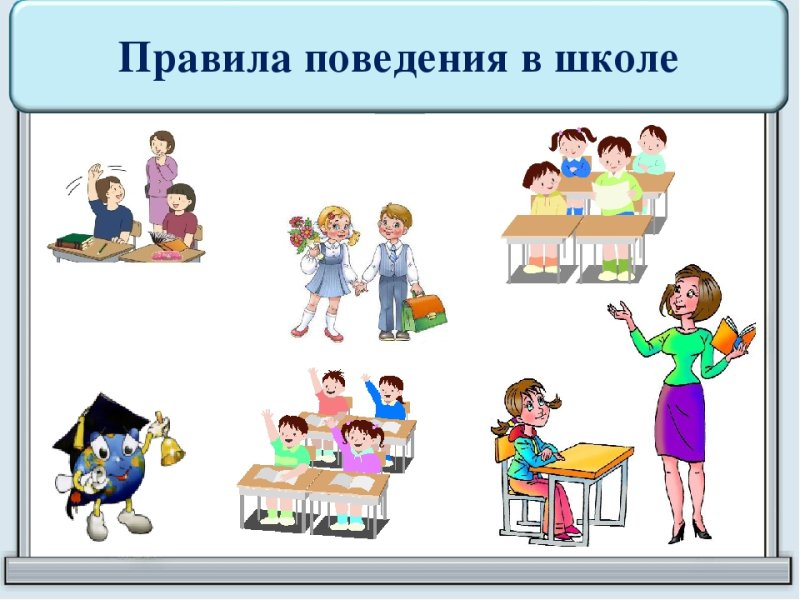 Правила поведения в школе